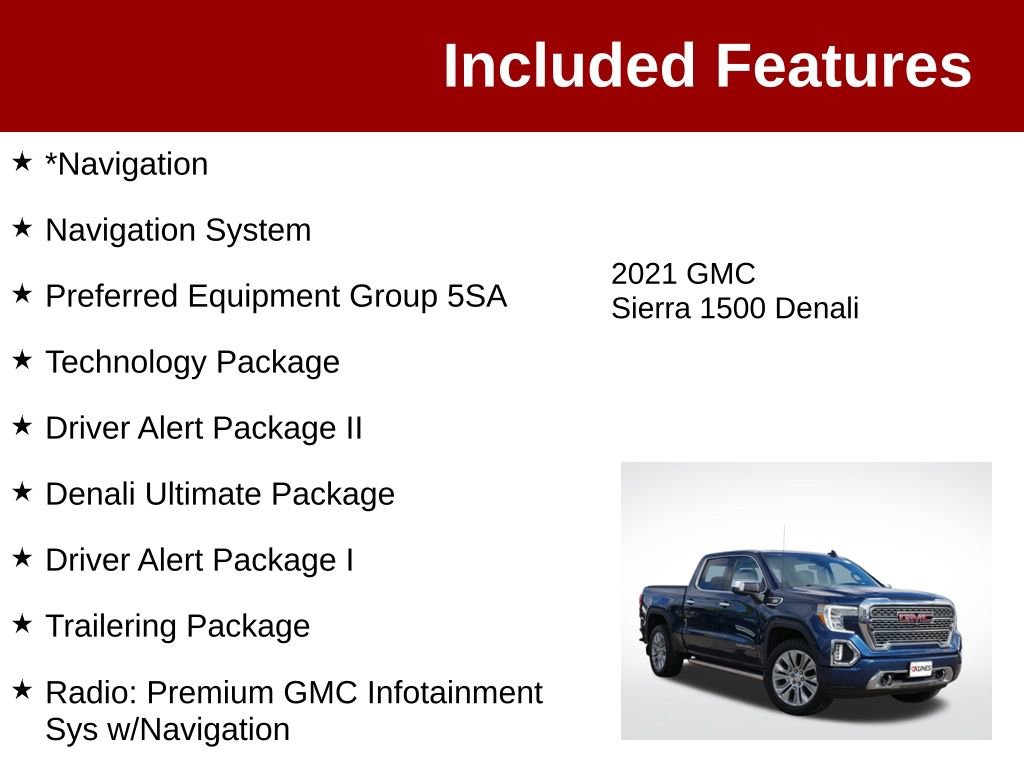 Included Features

★ *Navigation

★ Navigation System

★ Preferred Equipment Group 5SA

★ Technology Package

★ Driver Alert Package II

★ Denali Ultimate Package

★ Driver Alert Package I

★ Trailering Package

★ Radio: Premium GMC Infotainment Sys w/Navigation

2021 GMC
Sierra 1500 Denali

GMC